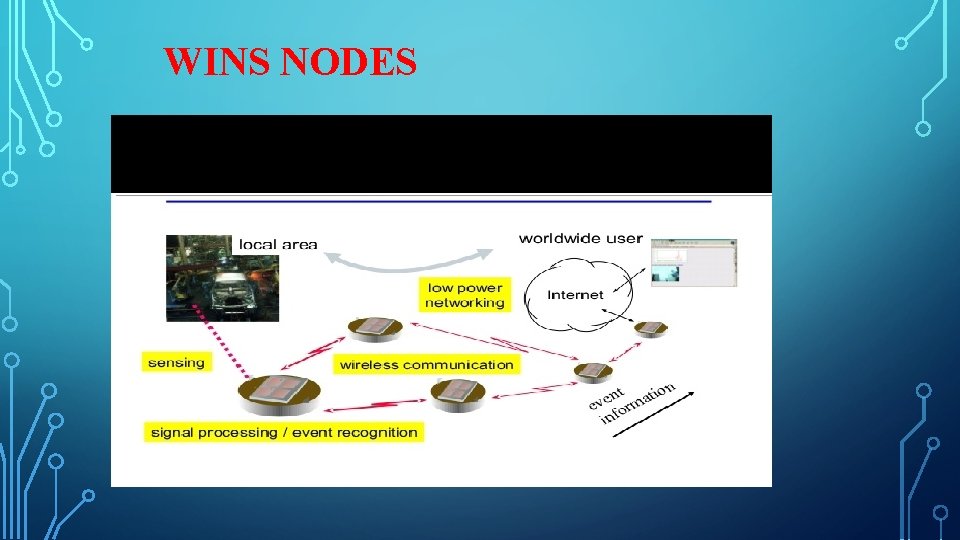 WINS NODES

local area

worldwide user

low power networking

Internet

sensing

wireless communication

event information

signal processing / event recognition